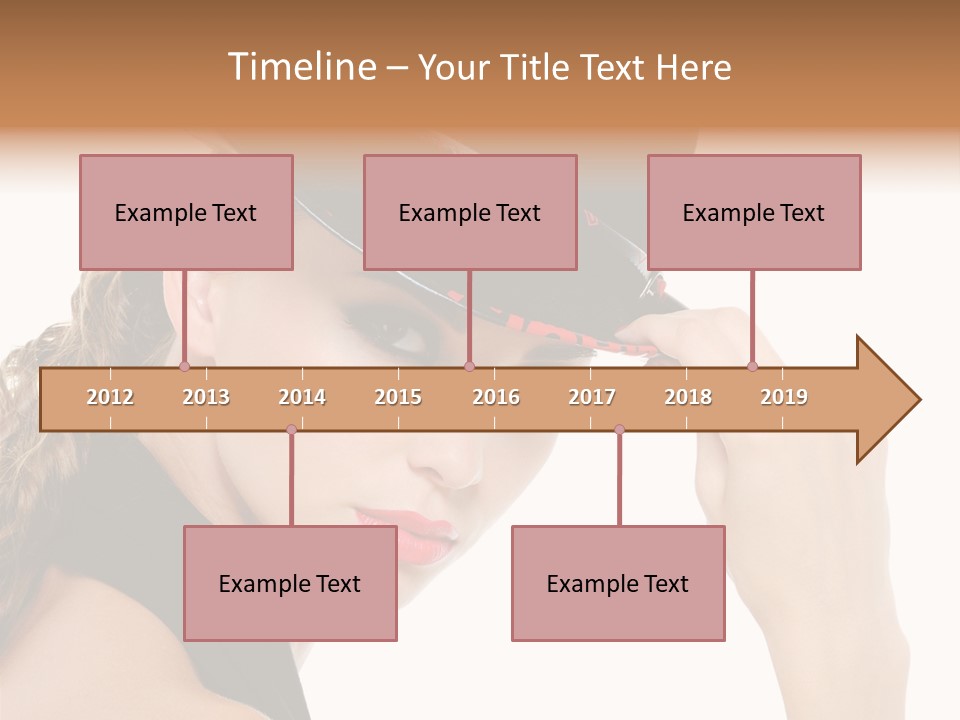 Timeline – Your Title Text Here

Example Text

Example Text

Example Text

2012 2013 2014 2015 2016 2017 2018 2019

Example Text

Example Text